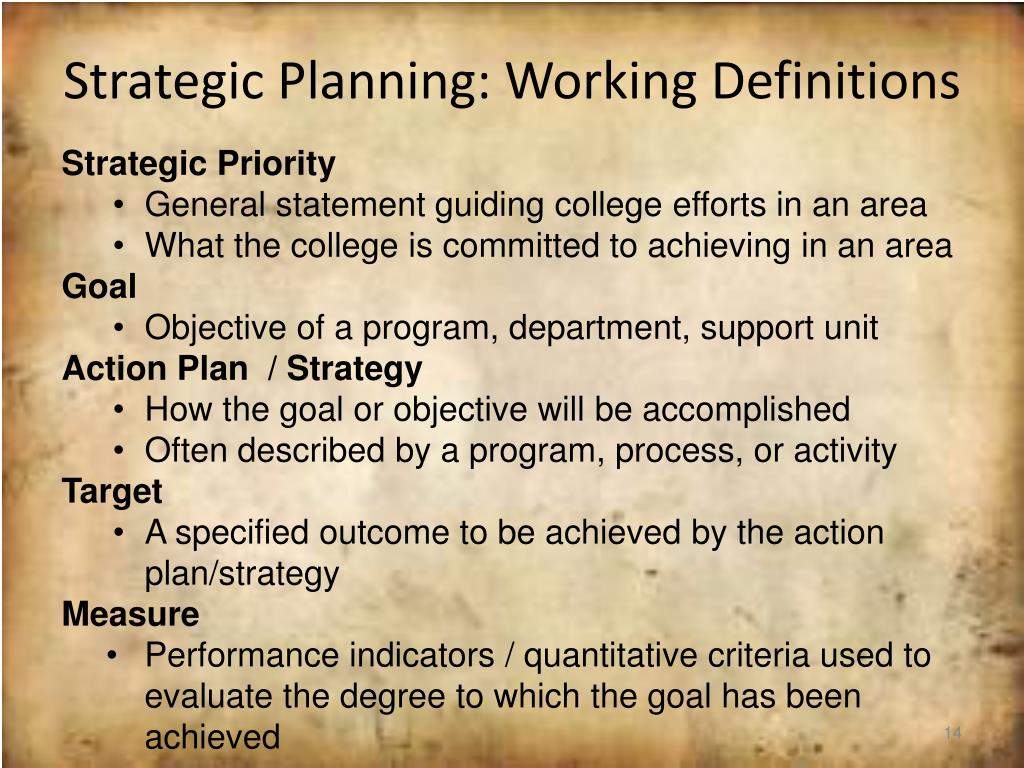 Strategic Planning: Working Definitions

Strategic Priority
• General statement guiding college efforts in an area
• What the college is committed to achieving in an area
Goal
• Objective of a program, department, support unit
Action Plan / Strategy
• How the goal or objective will be accomplished
• Often described by a program, process, or activity
Target
• A specified outcome to be achieved by the action plan/strategy
Measure
• Performance indicators / quantitative criteria used to evaluate the degree to which the goal has been achieved

14